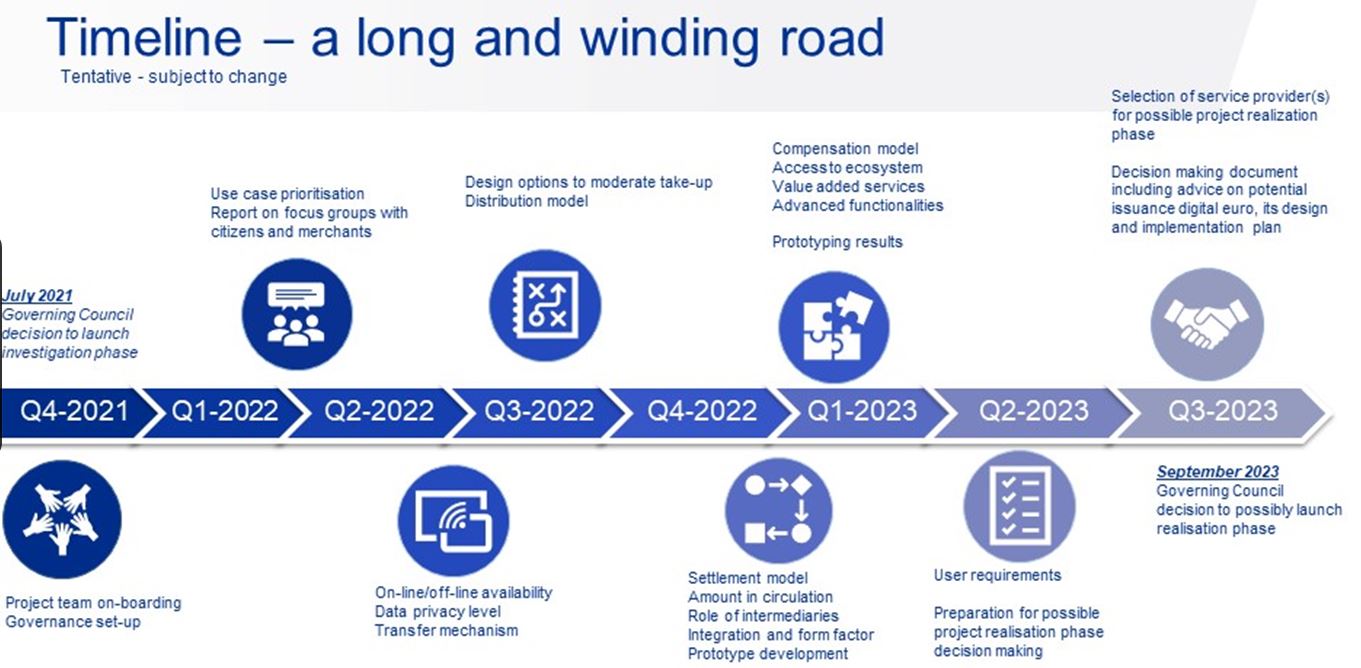 Timeline – a long and winding road
Tentative - subject to change

July 2021
Governing Council decision to launch investigation phase

Use case prioritisation
Report on focus groups with citizens and merchants

Design options to moderate take-up
Distribution model

Compensation model
Access to ecosystem
Value added services
Advanced functionalities

Prototyping results

Selection of service provider(s) for possible project realization phase

Decision making document including advice on potential issuance digital euro, its design and implementation plan

Q4-2021
Q1-2022
Q2-2022
Q3-2022
Q4-2022
Q1-2023
Q2-2023
Q3-2023

Project team on-boarding
Governance set-up

On-line/off-line availability
Data privacy level
Transfer mechanism

Settlement model
Amount in circulation
Role of intermediaries
Integration and form factor
Prototype development

User requirements

Preparation for possible project realisation phase decision making

September 2023
Governing Council decision to possibly launch realisation phase